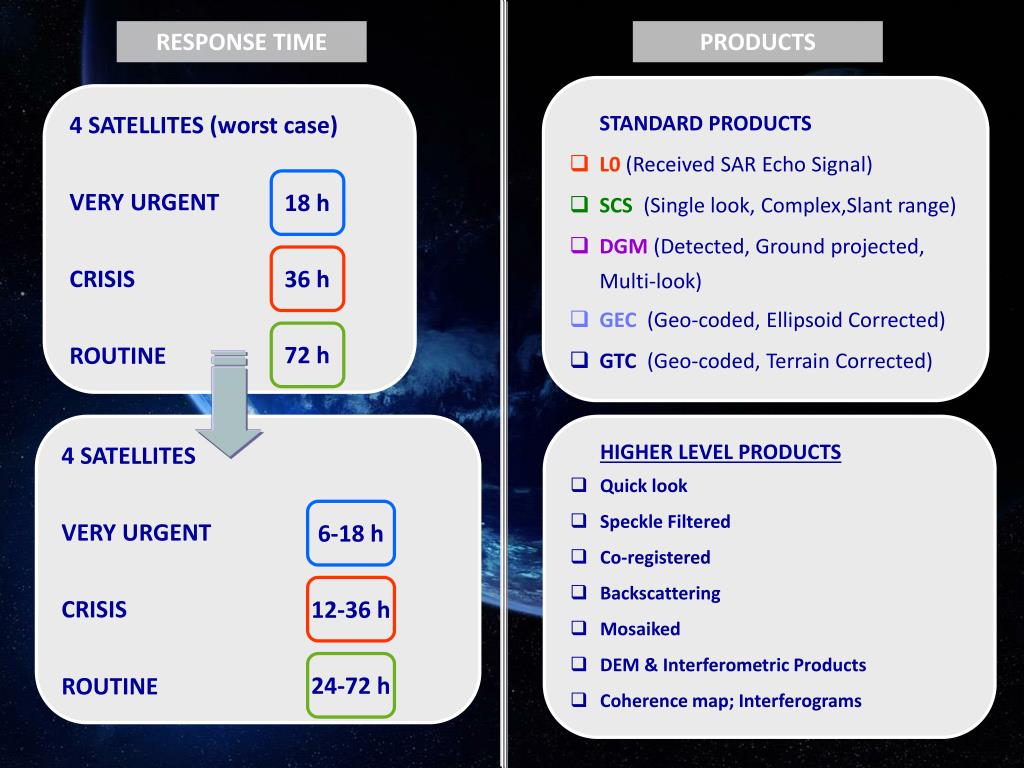 RESPONSE TIME

4 SATELLITES (worst case)

VERY URGENT 18 h

CRISIS 36 h

ROUTINE 72 h

4 SATELLITES

VERY URGENT 6-18 h

CRISIS 12-36 h

ROUTINE 24-72 h

PRODUCTS

STANDARD PRODUCTS

❑ L0 (Received SAR Echo Signal)

❑ SCS (Single look, Complex,Slant range)

❑ DGM (Detected, Ground projected, Multi-look)

❑ GEC (Geo-coded, Ellipsoid Corrected)

❑ GTC (Geo-coded, Terrain Corrected)

HIGHER LEVEL PRODUCTS

❑ Quick look

❑ Speckle Filtered

❑ Co-registered

❑ Backscattering

❑ Mosaiked

❑ DEM & Interferometric Products

❑ Coherence map; Interferograms